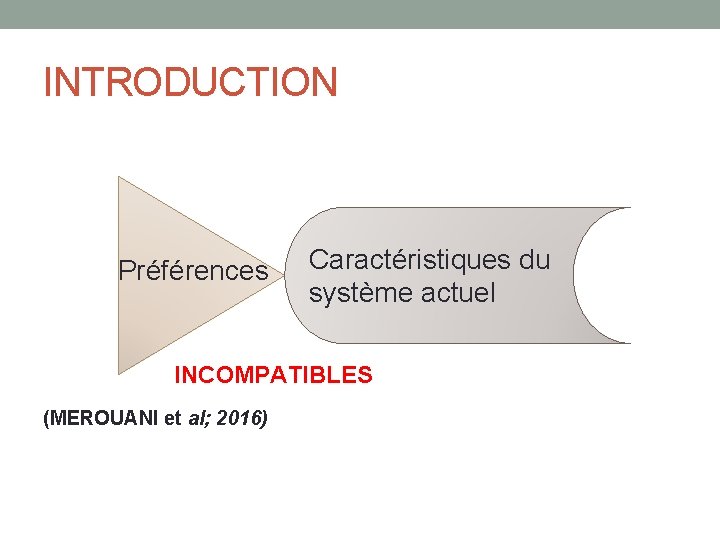 INTRODUCTION

Préférences

Caractéristiques du système actuel

INCOMPATIBLES

(MEROUANI et al; 2016)